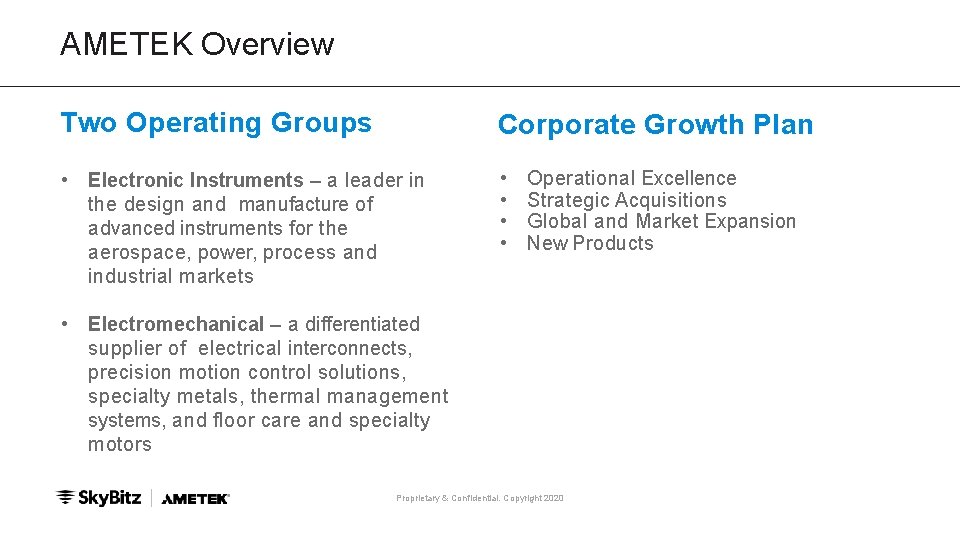 AMETEK Overview

Two Operating Groups

• Electronic Instruments – a leader in the design and manufacture of advanced instruments for the aerospace, power, process and industrial markets

• Electromechanical – a differentiated supplier of electrical interconnects, precision motion control solutions, specialty metals, thermal management systems, and floor care and specialty motors

Corporate Growth Plan

• Operational Excellence
• Strategic Acquisitions
• Global and Market Expansion
• New Products

SkyBitz | AMETEK

Proprietary & Confidential. Copyright 2020